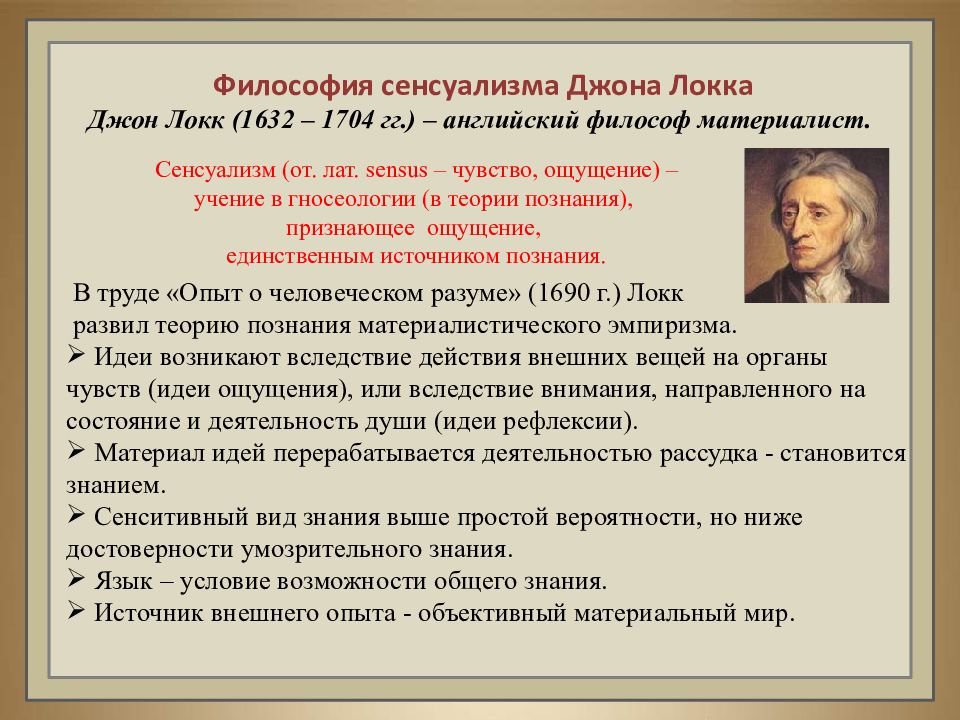 Философия сенсуализма Джона Локка
Джон Локк (1632 – 1704 гг.) – английский философ материалист.

Сенсуализм (от. лат. sensus – чувство, ощущение) – учение в гносеологии (в теории познания), признающее ощущение, единственным источником познания.

В труде «Опыт о человеческом разуме» (1690 г.) Локк развил теорию познания материалистического эмпиризма.
➢ Идеи возникают вследствие действия внешних вещей на органы чувств (идеи ощущения), или вследствие внимания, направленного на состояние и деятельность души (идеи рефлексии).
➢ Материал идей перерабатывается деятельностью рассудка - становится знанием.
➢ Сенситивный вид знания выше простой вероятности, но ниже достоверности умозрительного знания.
➢ Язык – условие возможности общего знания.
➢ Источник внешнего опыта - объективный материальный мир.